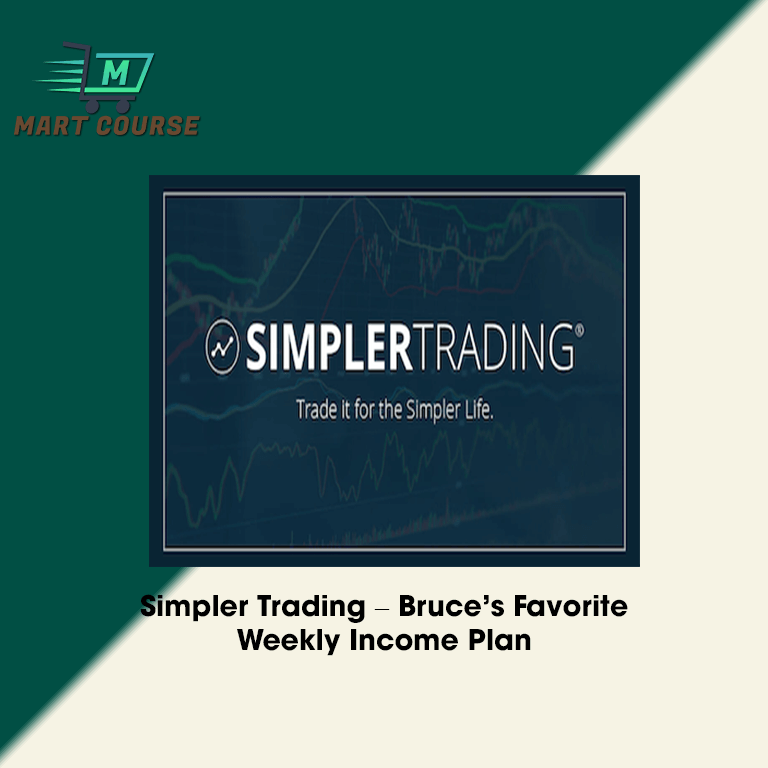 M
MART COURSE

SIMPLERTRADING®

Trade it for the Simpler Life.

Simpler Trading – Bruce's Favorite Weekly Income Plan